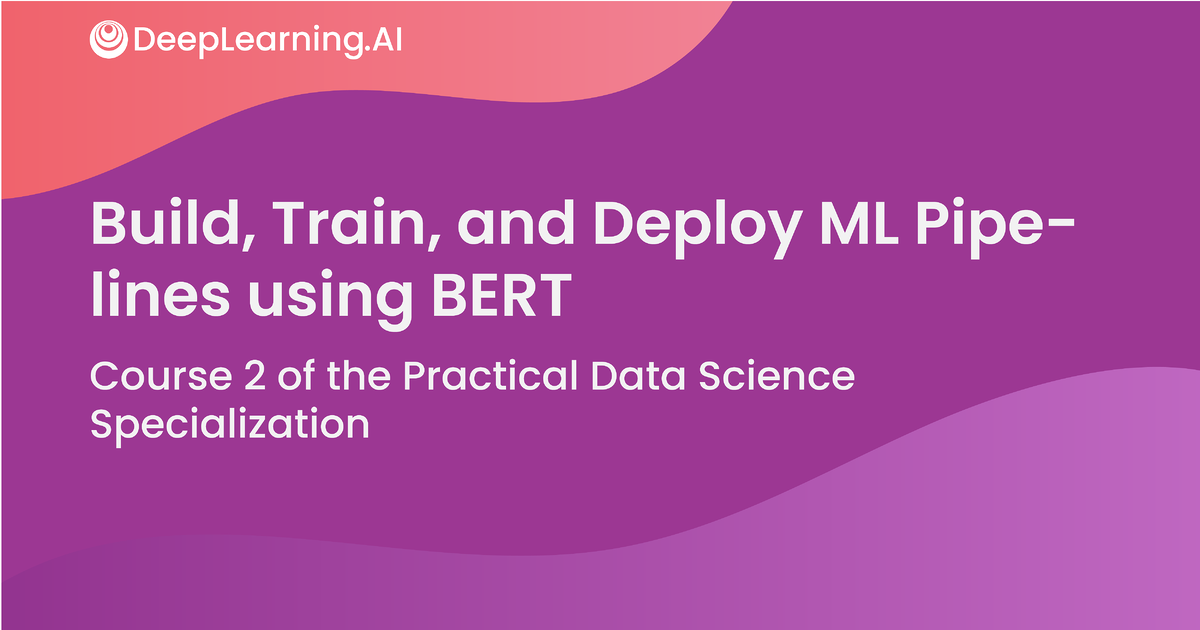 DeepLearning.AI

Build, Train, and Deploy ML Pipelines using BERT

Course 2 of the Practical Data Science Specialization